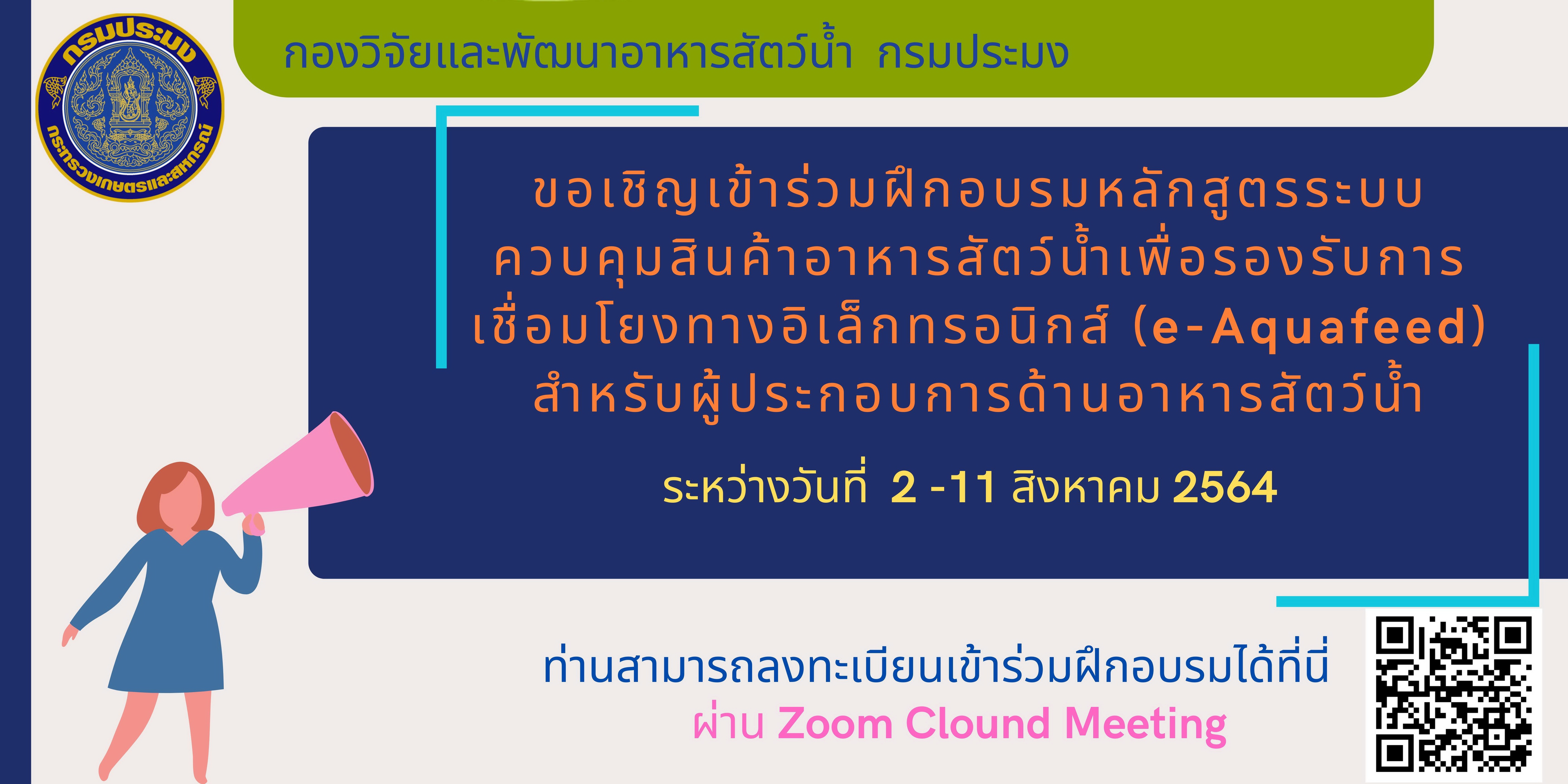 กรมประมง
กระทรวงเกษตรและสหกรณ์

กองวิจัยและพัฒนาอาหารสัตว์น้ำ กรมประมง

ขอเชิญเข้าร่วมฝึกอบรมหลักสูตรระบบควบคุมสินค้าอาหารสัตว์น้ำเพื่อรองรับการเชื่อมโยงทางอิเล็กทรอนิกส์ (e-Aquafeed) สำหรับผู้ประกอบการด้านอาหารสัตว์น้ำ

ระหว่างวันที่ 2 -11 สิงหาคม 2564

ท่านสามารถลงทะเบียนเข้าร่วมฝึกอบรมได้ที่นี่
ผ่าน Zoom Clound Meeting